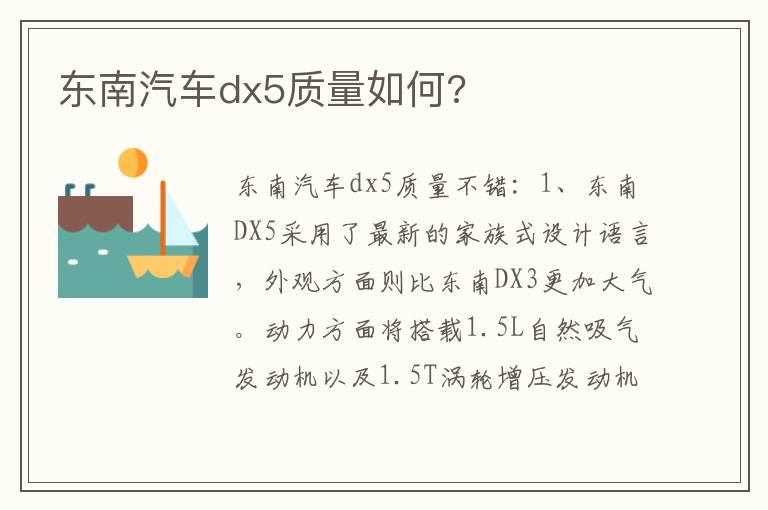 东南汽车dx5质量如何?

东南汽车dx5质量不错：1、东南DX5采用了最新的家族式设计语言，外观方面则比东南DX3更加大气。动力方面将搭载1.5L自然吸气发动机以及1.5T涡轮增压发动机